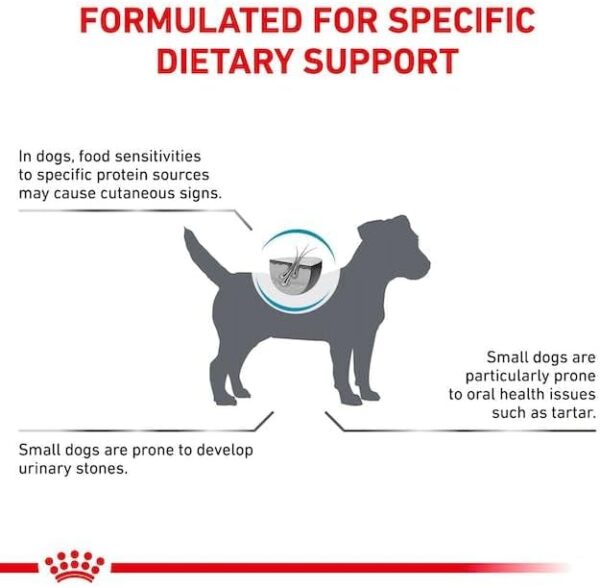 FORMULATED FOR SPECIFIC DIETARY SUPPORT

In dogs, food sensitivities to specific protein sources may cause cutaneous signs.

Small dogs are particularly prone to oral health issues such as tartar.

Small dogs are prone to develop urinary stones.